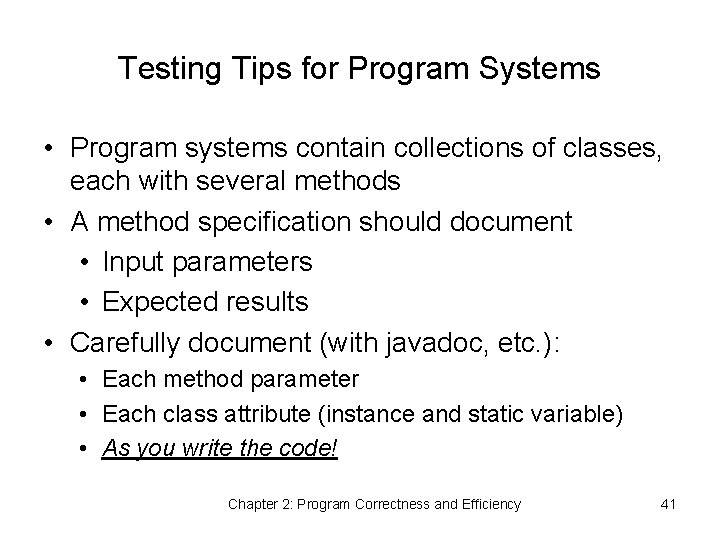 Testing Tips for Program Systems

• Program systems contain collections of classes, each with several methods
• A method specification should document
  • Input parameters
  • Expected results
• Carefully document (with javadoc, etc.):
  • Each method parameter
  • Each class attribute (instance and static variable)
  • As you write the code!

Chapter 2: Program Correctness and Efficiency

41